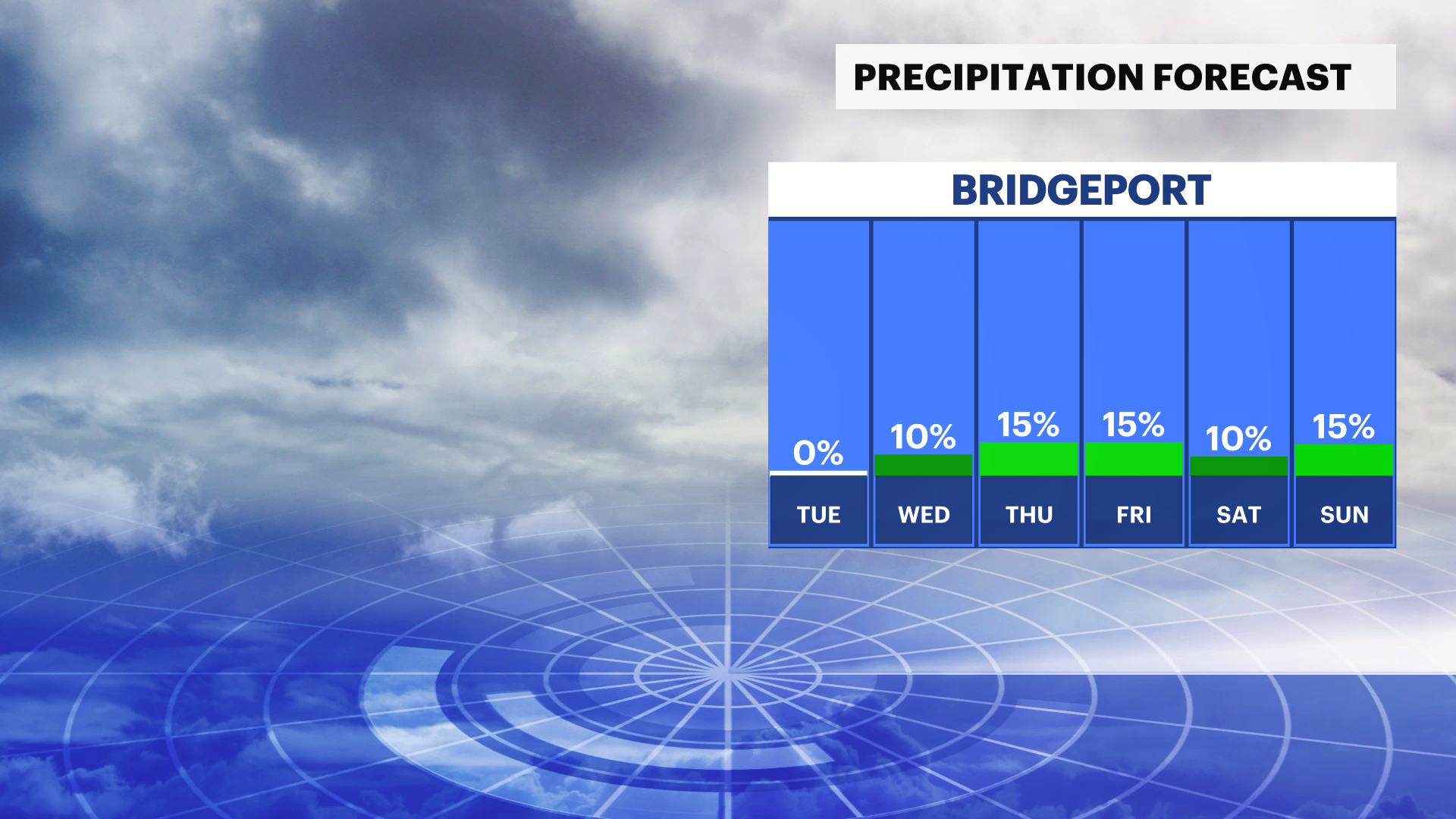 PRECIPITATION FORECAST

BRIDGEPORT

| 0% | 10% | 15% | 15% | 10% | 15% |
|---|---|---|---|---|---|
| TUE | WED | THU | FRI | SAT | SUN |